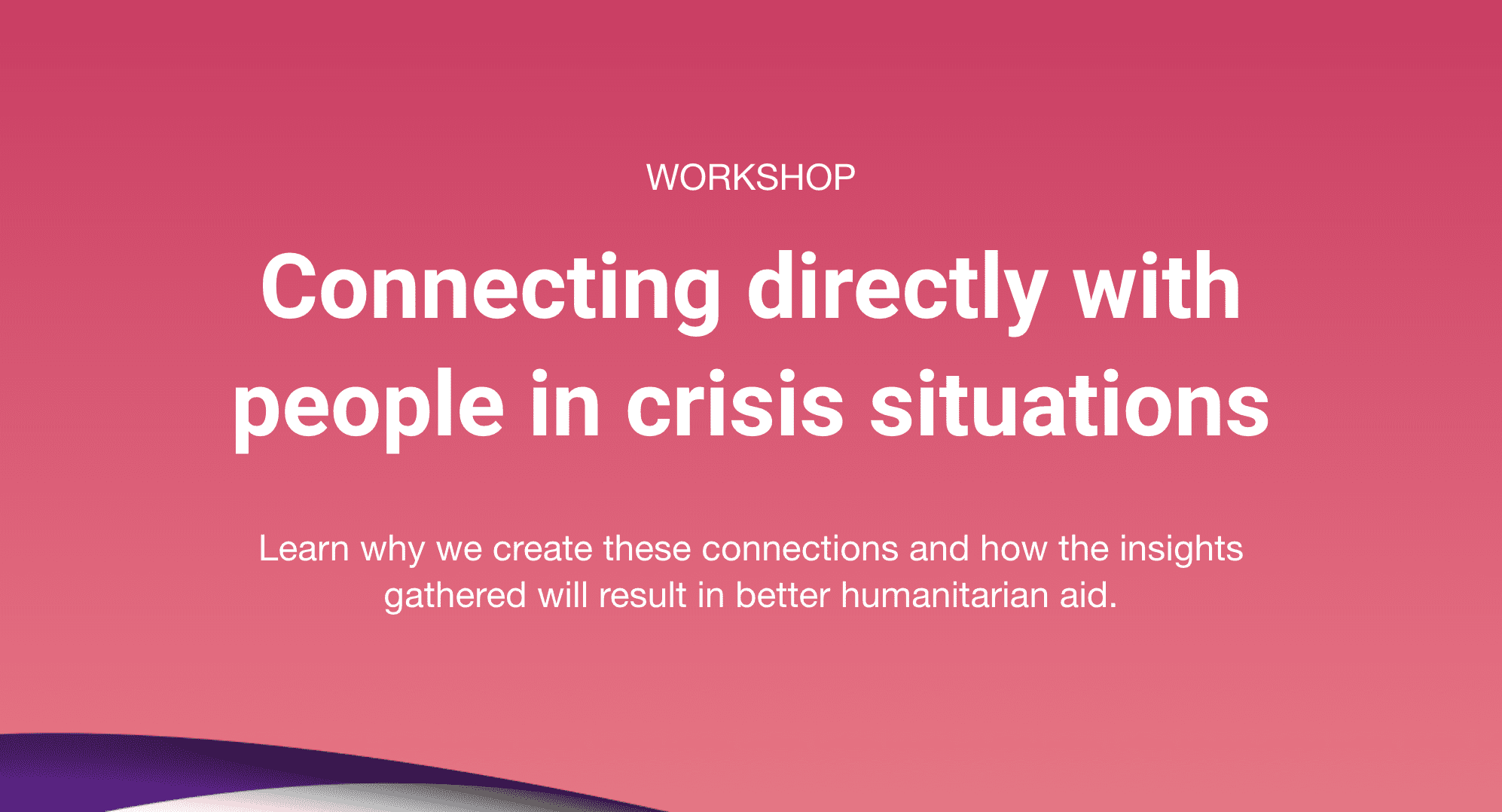 WORKSHOP

Connecting directly with people in crisis situations

Learn why we create these connections and how the insights gathered will result in better humanitarian aid.